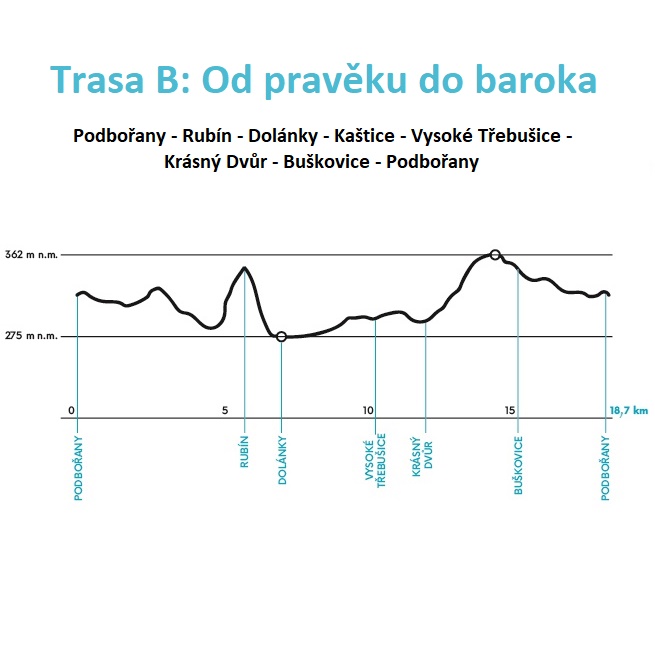 Trasa B: Od pravěku do baroka

Podbořany - Rubín - Dolánky - Kaštice - Vysoké Třebušice - Krásný Dvůr - Buškovice - Podbořany

362 m n.m.

275 m n.m.

0

5

10

15

18,7 km

PODBOŘANY

RUBÍN

DOLÁNKY

VYSOKÉ TŘEBUŠICE

KRÁSNÝ DVŮR

BUŠKOVICE

PODBOŘANY